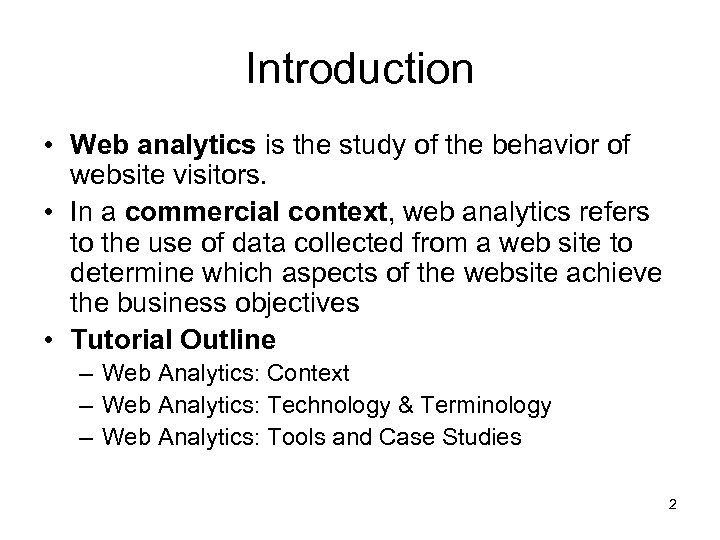 Introduction

• Web analytics is the study of the behavior of website visitors.

• In a commercial context, web analytics refers to the use of data collected from a web site to determine which aspects of the website achieve the business objectives

• Tutorial Outline
– Web Analytics: Context
– Web Analytics: Technology & Terminology
– Web Analytics: Tools and Case Studies

2